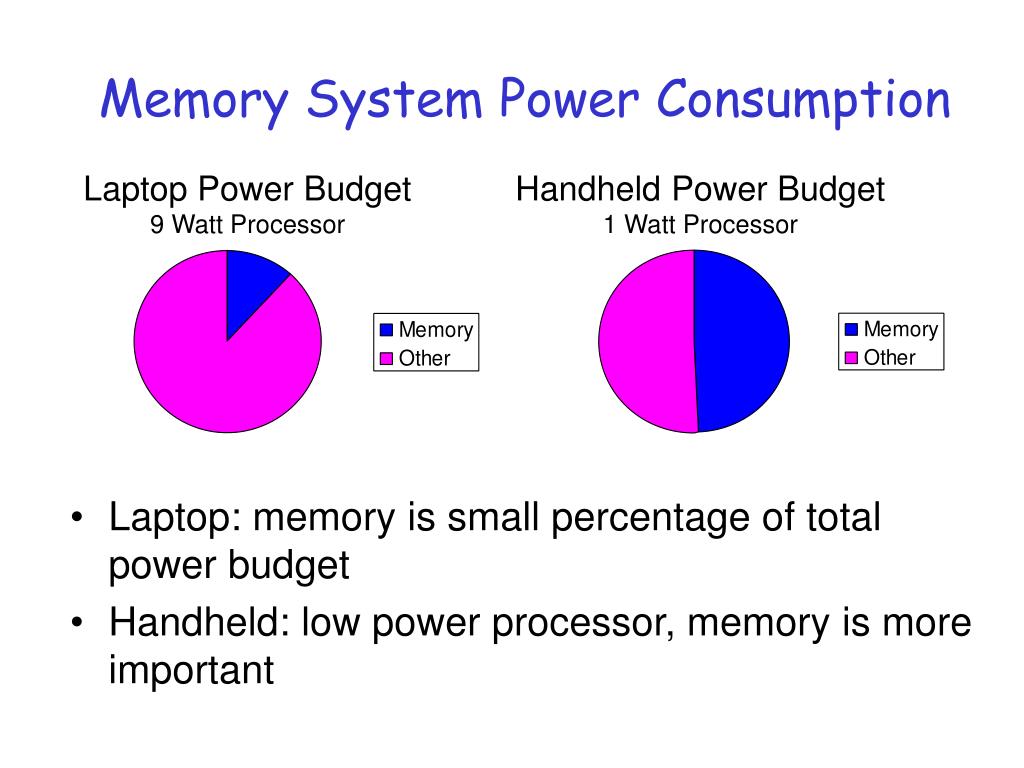 Memory System Power Consumption

Laptop Power Budget
9 Watt Processor

Memory
Other

Handheld Power Budget
1 Watt Processor

Memory
Other

• Laptop: memory is small percentage of total power budget
• Handheld: low power processor, memory is more important